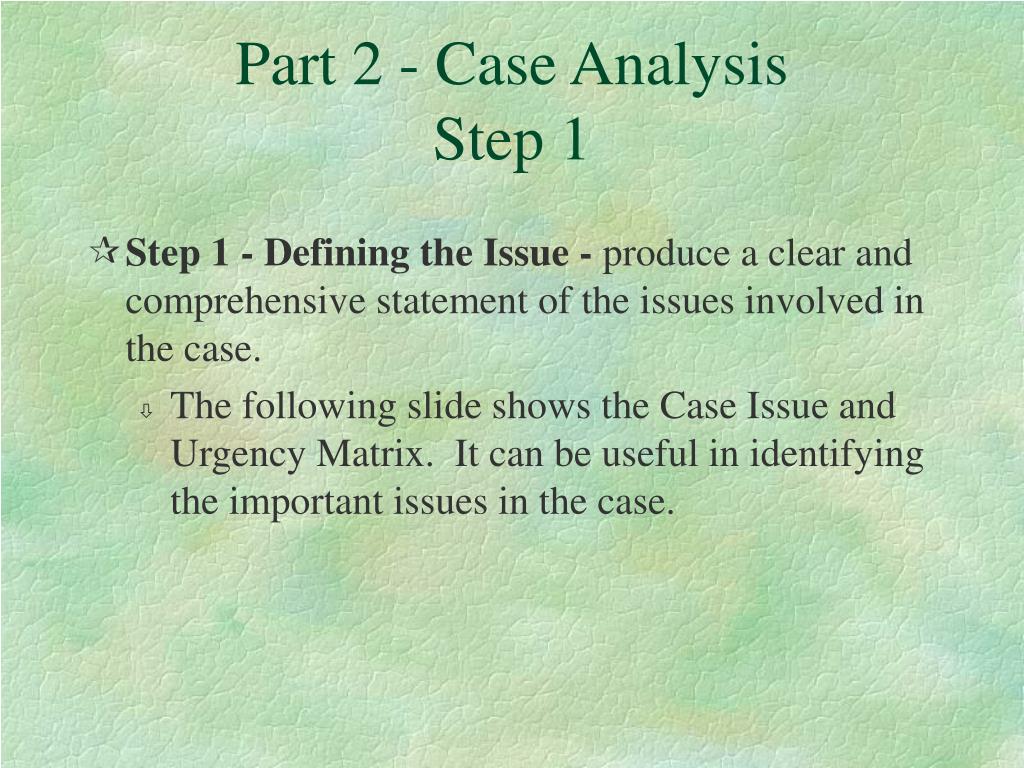 Part 2 - Case Analysis
Step 1

Step 1 - Defining the Issue - produce a clear and comprehensive statement of the issues involved in the case.

The following slide shows the Case Issue and Urgency Matrix.  It can be useful in identifying the important issues in the case.